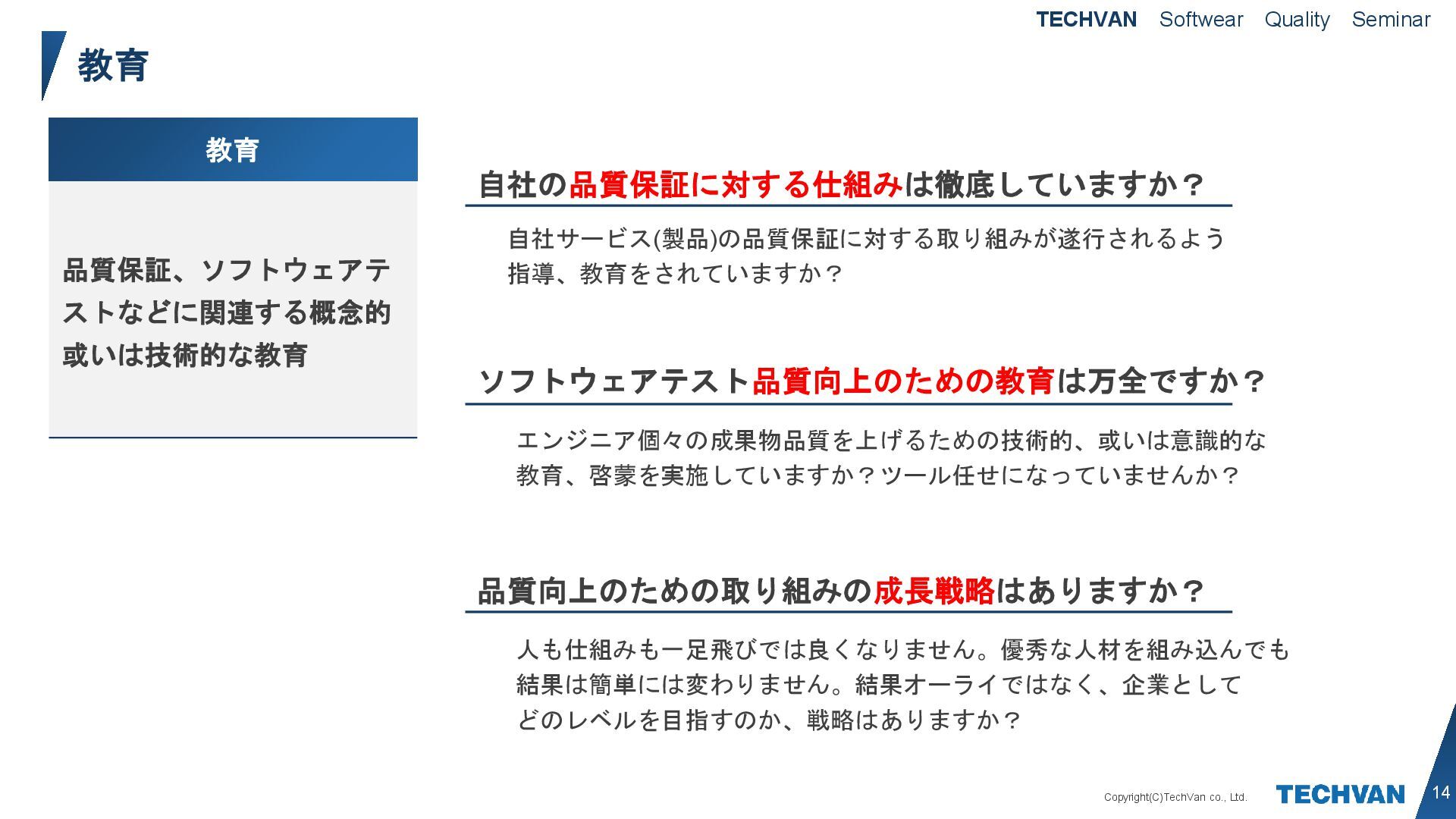 TECHVAN Softwear Quality Seminar

教育

教育

品質保証、ソフトウェアテストなどに関連する概念的或いは技術的な教育

自社の品質保証に対する仕組みは徹底していますか？

自社サービス(製品)の品質保証に対する取り組みが遂行されるよう指導、教育をされていますか？

ソフトウェアテスト品質向上のための教育は万全ですか？

エンジニア個々の成果物品質を上げるための技術的、或いは意識的な教育、啓蒙を実施していますか？ツール任せになっていませんか？

品質向上のための取り組みの成長戦略はありますか？

人も仕組みも一足飛びでは良くなりません。優秀な人材を組み込んでも結果は簡単には変わりません。結果オーライではなく、企業としてどのレベルを目指すのか、戦略はありますか？

Copyright(C)TechVan co., Ltd.

TECHVAN

14